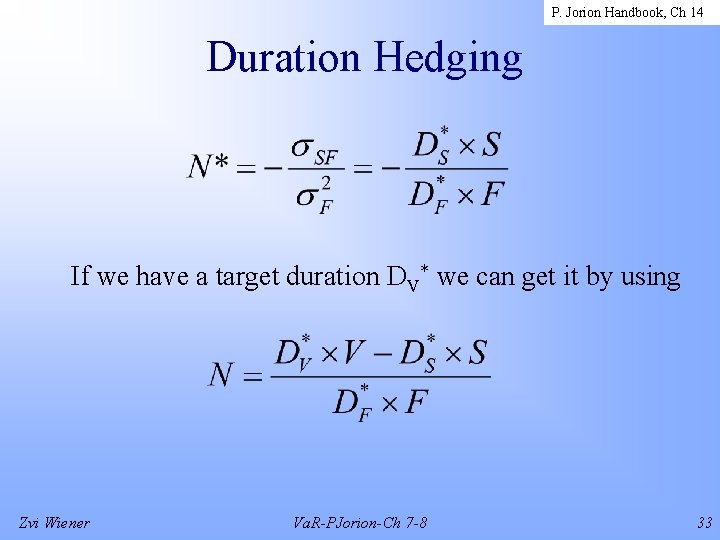 P. Jorion Handbook, Ch 14

Duration Hedging

$N^* = -\frac{\sigma_{SF}}{\sigma_F^2} = -\frac{D_S^* \times S}{D_F^* \times F}$

If we have a target duration $D_V^*$ we can get it by using

$N = \frac{D_V^* \times V - D_S^* \times S}{D_F^* \times F}$

Zvi Wiener

VaR-PJorion-Ch 7-8

33